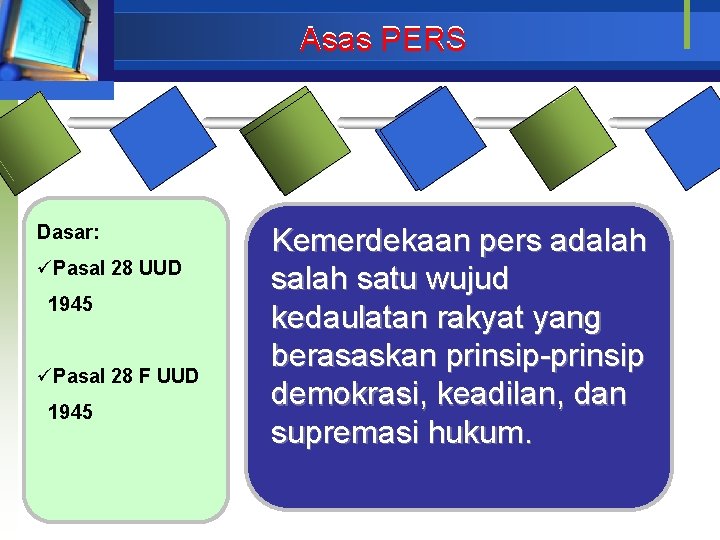 Asas PERS

Dasar:

✓Pasal 28 UUD 1945

✓Pasal 28 F UUD 1945

Kemerdekaan pers adalah salah satu wujud kedaulatan rakyat yang berasaskan prinsip-prinsip demokrasi, keadilan, dan supremasi hukum.